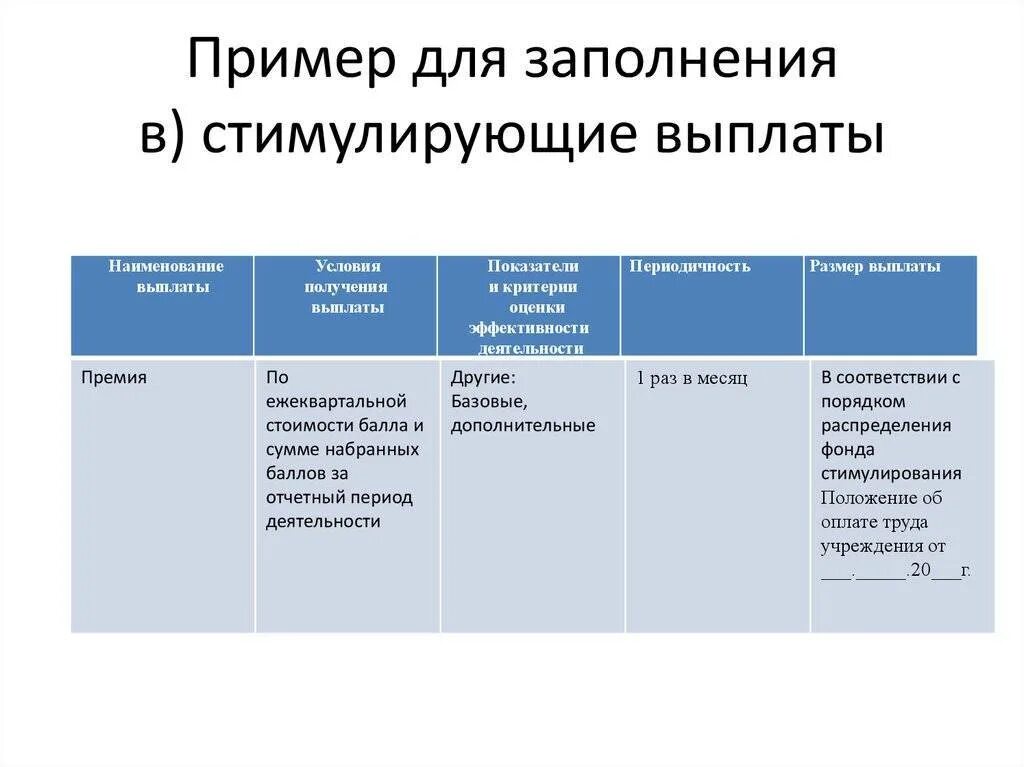 Пример для заполнения
в) стимулирующие выплаты

| Наименование выплаты | Условия получения выплаты | Показатели и критерии оценки эффективности деятельности | Периодичность | Размер выплаты |
|---|---|---|---|---|
| Премия | По ежеквартальной стоимости балла и сумме набранных баллов за отчетный период деятельности | Другие: Базовые, дополнительные | 1 раз в месяц | В соответствии с порядком распределения фонда стимулирования Положение об оплате труда учреждения от ___.______.20___г. |